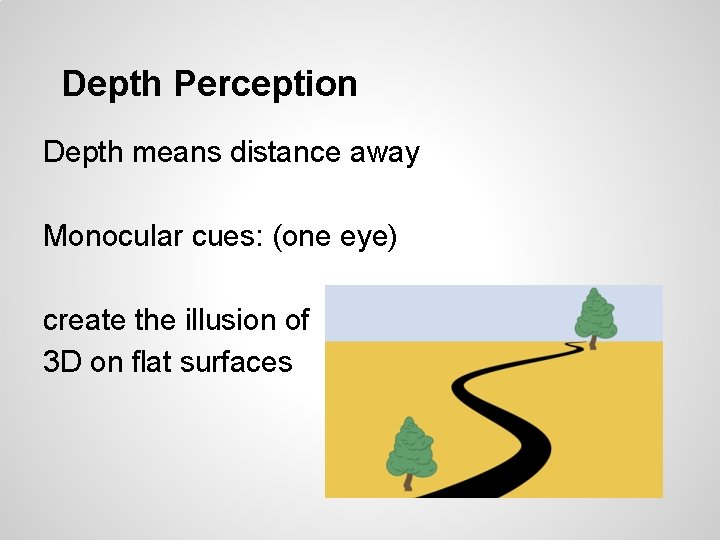 Depth Perception

Depth means distance away

Monocular cues: (one eye)

create the illusion of 3D on flat surfaces